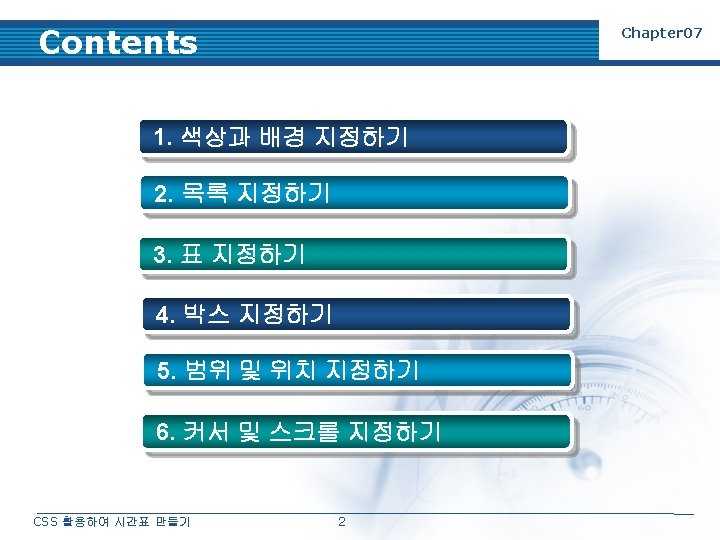 Contents

Chapter07

1. 색상과 배경 지정하기

2. 목록 지정하기

3. 표 지정하기

4. 박스 지정하기

5. 범위 및 위치 지정하기

6. 커서 및 스크롤 지정하기

CSS 활용하여 시간표 만들기

2